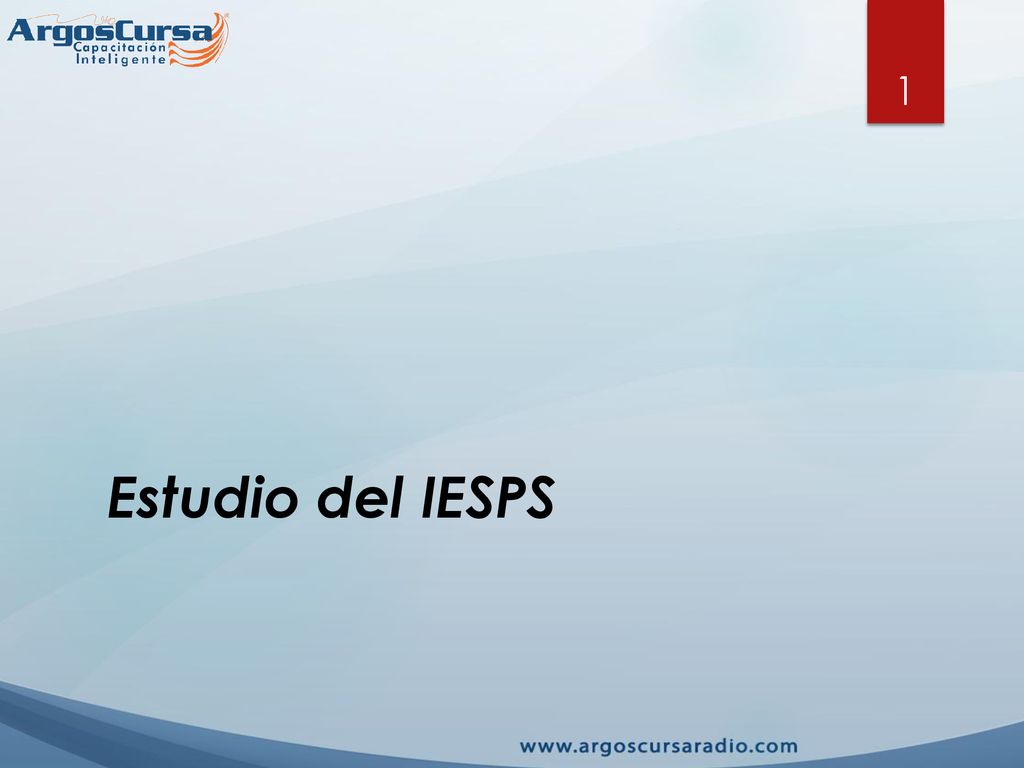 ArgosCursa
Capacitación
Inteligente

1

Estudio del IESPS

www.argoscursaradio.com